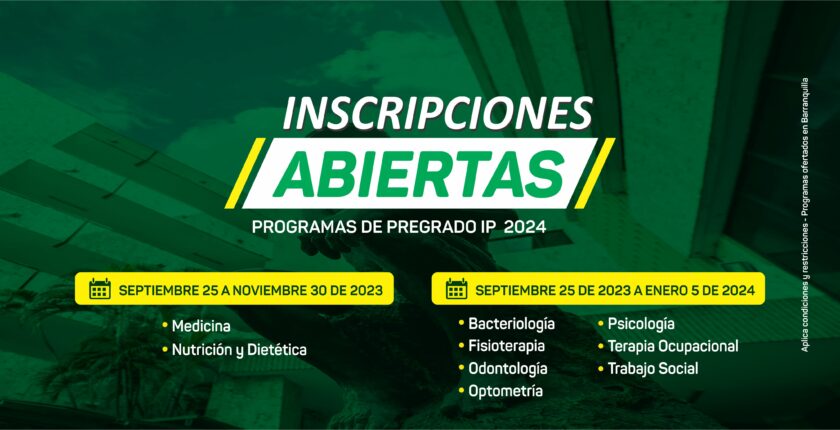 INSCRIPCIONES
ABIERTAS
PROGRAMAS DE PREGRADO IP 2024

SEPTIEMBRE 25 A NOVIEMBRE 30 DE 2023
• Medicina
• Nutrición y Dietética

SEPTIEMBRE 25 DE 2023 A ENERO 5 DE 2024
• Bacteriología
• Fisioterapia
• Odontología
• Optometría
• Psicología
• Terapia Ocupacional
• Trabajo Social

Aplica condiciones y restricciones - Programas ofertados en Barranquilla